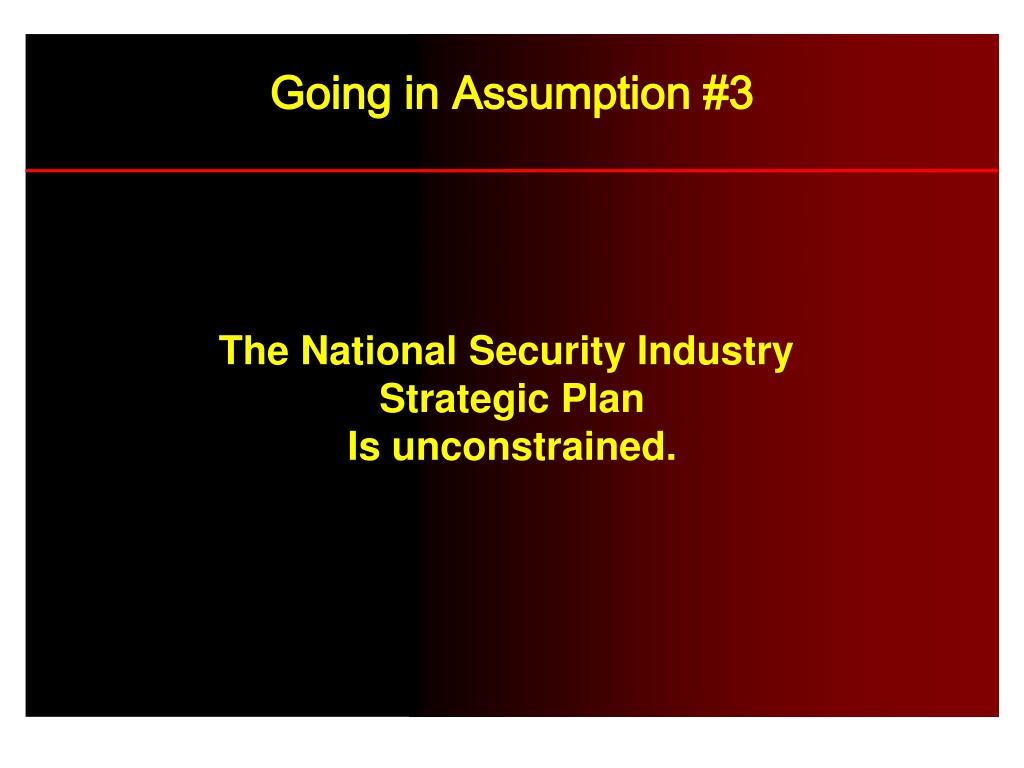 Going in Assumption #3

The National Security Industry Strategic Plan Is unconstrained.